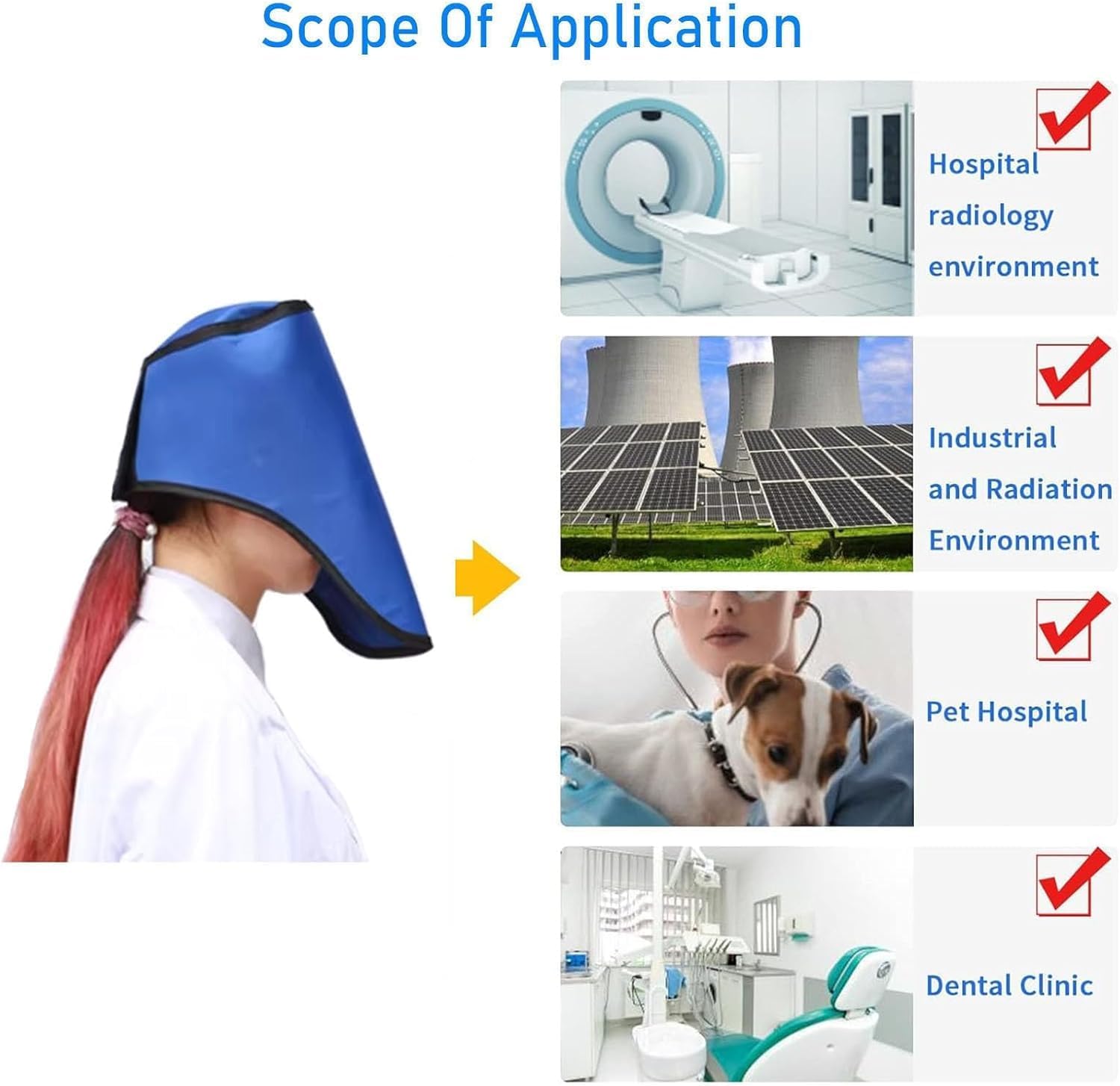 Scope Of Application

Hospital radiology environment

Industrial and Radiation Environment

Pet Hospital

Dental Clinic